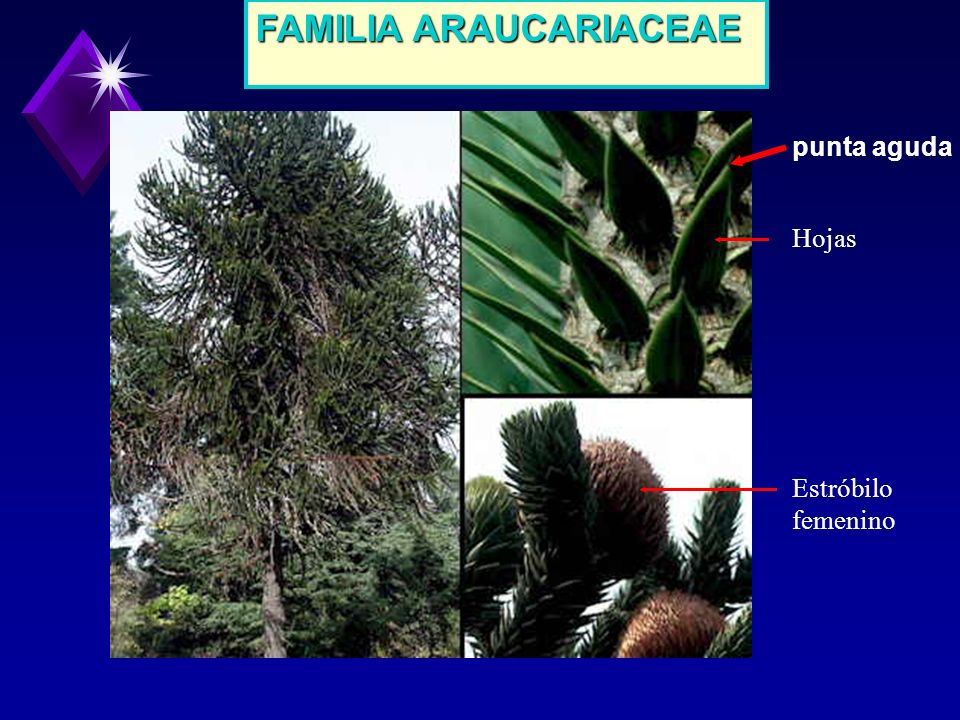 FAMILIA ARAUCARIACEAE

punta aguda

Hojas

Estróbilo femenino